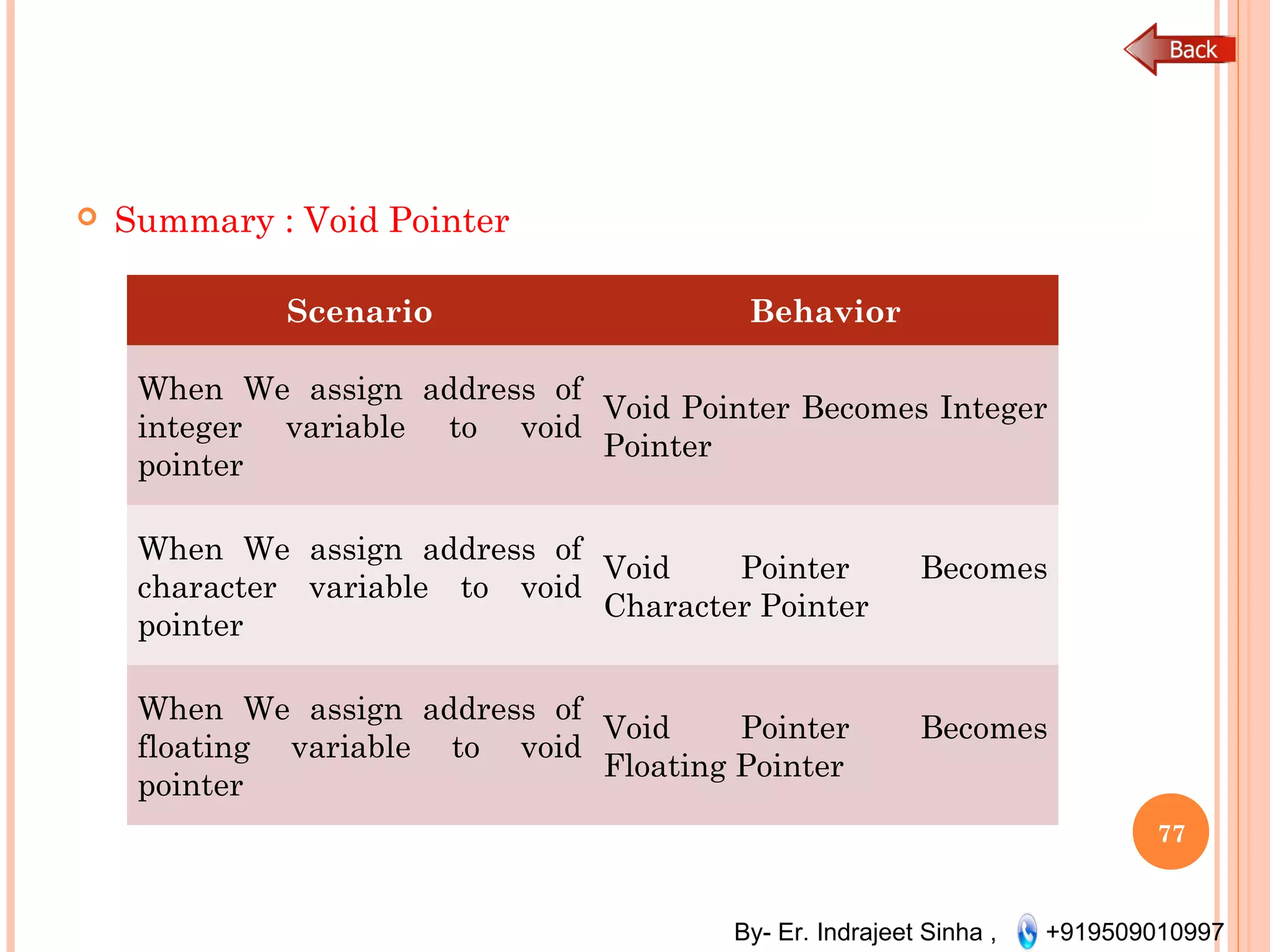 Back

Summary : Void Pointer

| Scenario | Behavior |
|---|---|
| When We assign address of integer variable to void pointer | Void Pointer Becomes Integer Pointer |
| When We assign address of character variable to void pointer | Void Pointer Becomes Character Pointer |
| When We assign address of floating variable to void pointer | Void Pointer Becomes Floating Pointer |

77

By- Er. Indrajeet Sinha , +919509010997